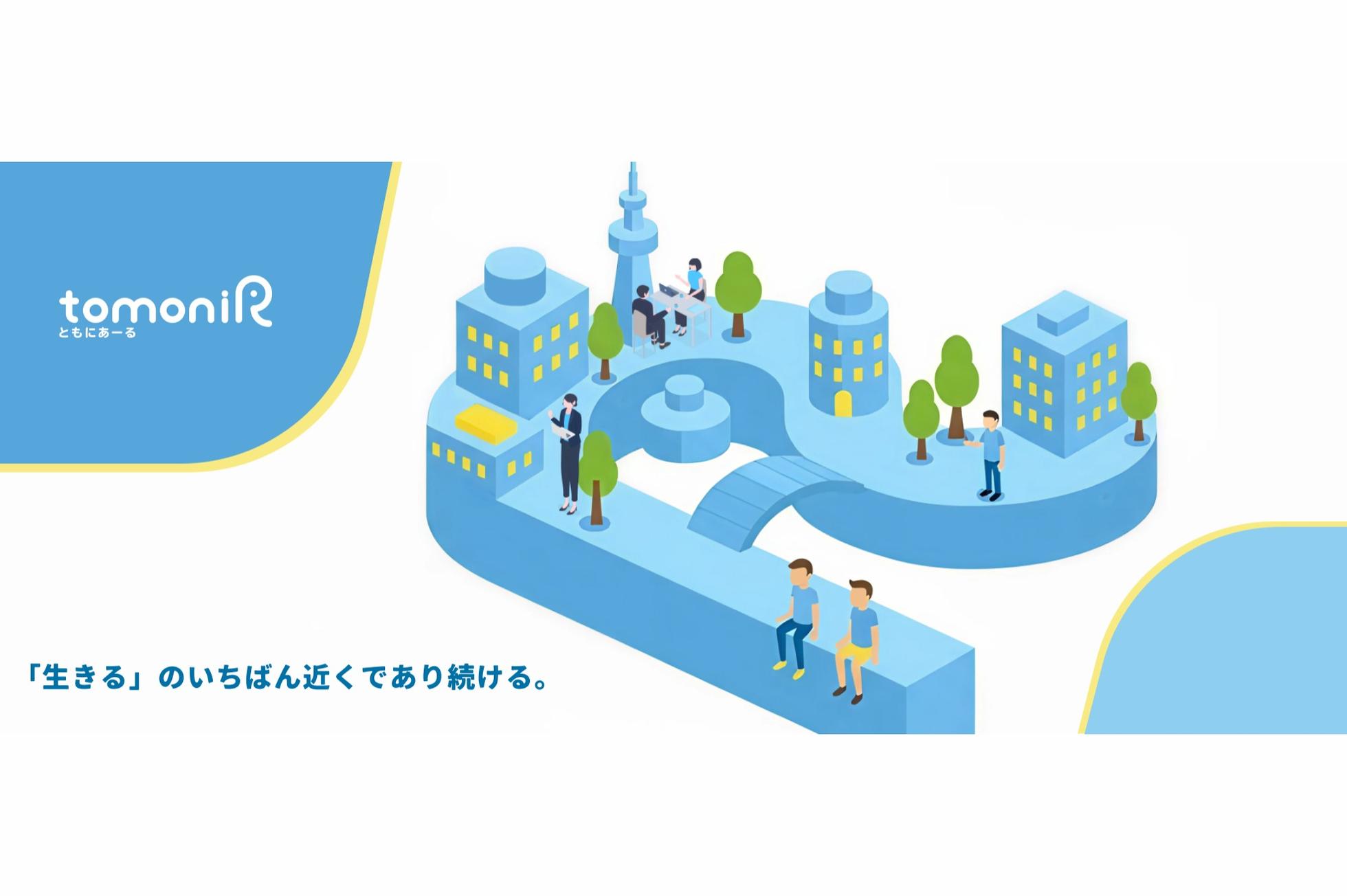 tomoniR
ともにあーる

「生きる」のいちばん近くであり続ける。